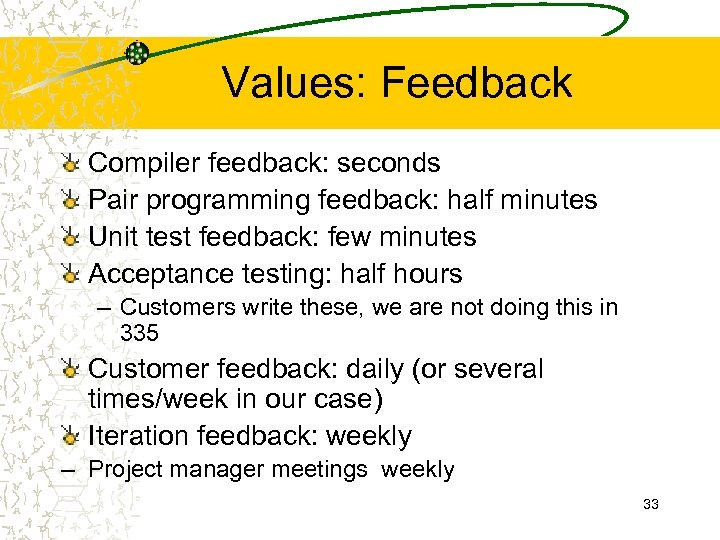 Values: Feedback

Compiler feedback: seconds

Pair programming feedback: half minutes

Unit test feedback: few minutes

Acceptance testing: half hours

– Customers write these, we are not doing this in 335

Customer feedback: daily (or several times/week in our case)

Iteration feedback: weekly

– Project manager meetings weekly

33